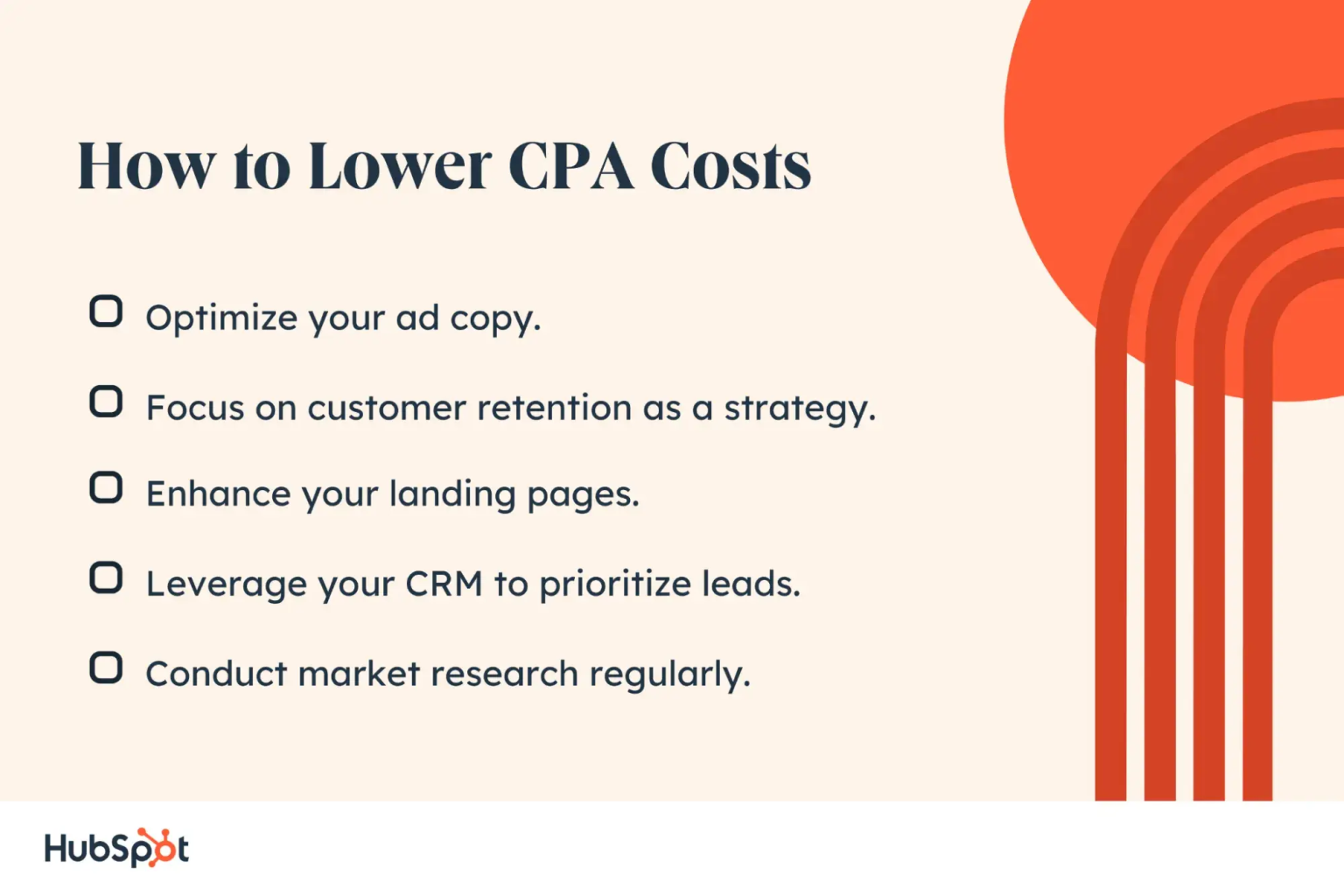 How to Lower CPA Costs

Optimize your ad copy.

Focus on customer retention as a strategy.

Enhance your landing pages.

Leverage your CRM to prioritize leads.

Conduct market research regularly.

HubSpot